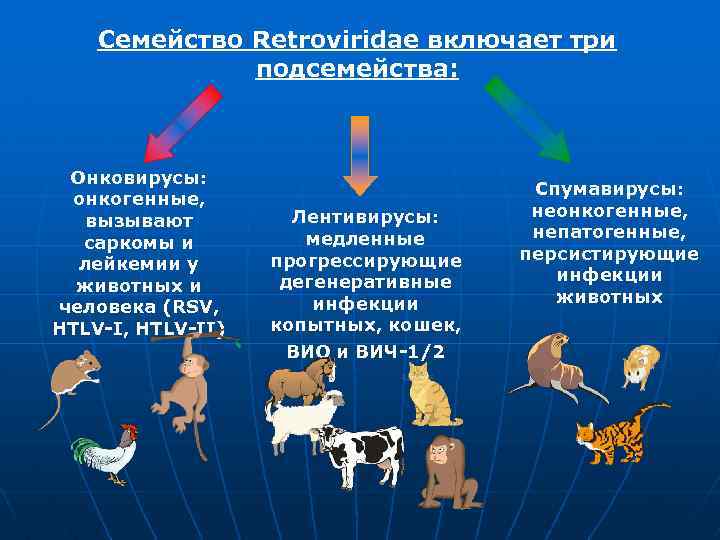 Семейство Retroviridae включает три подсемейства:

Онковирусы: онкогенные, вызывают саркомы и лейкемии у животных и человека (RSV, HTLV-I, HTLV-II)

Лентивирусы: медленные прогрессирующие дегенеративные инфекции копытных, кошек, ВИО и ВИЧ-1/2

Спумавирусы: неонкогенные, непатогенные, персистирующие инфекции животных